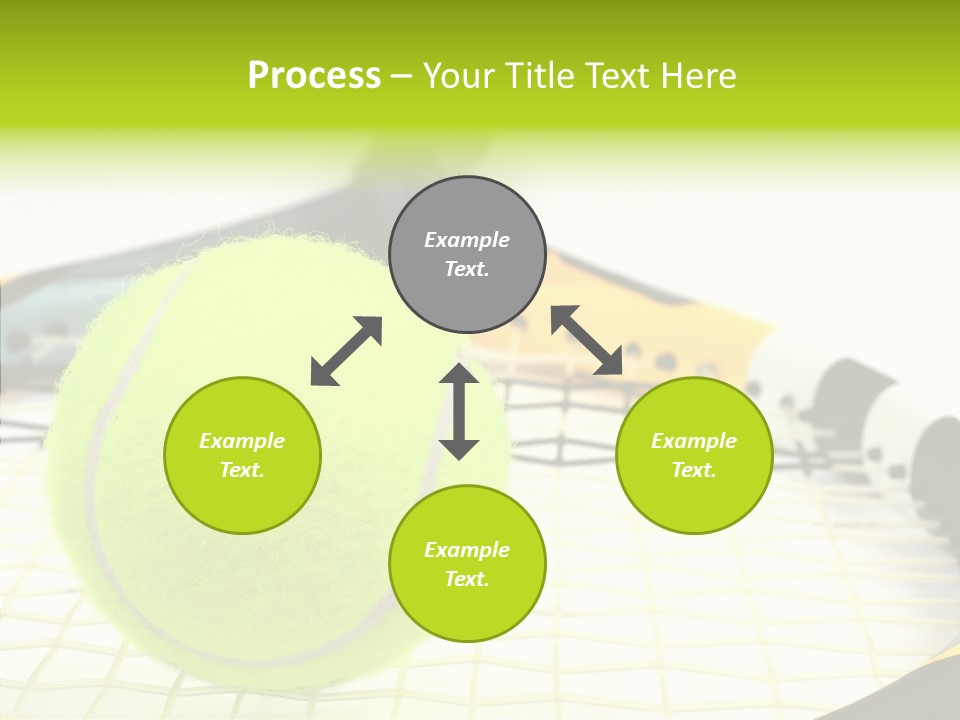 Process – Your Title Text Here

Example Text.

Example Text.

Example Text.

Example Text.